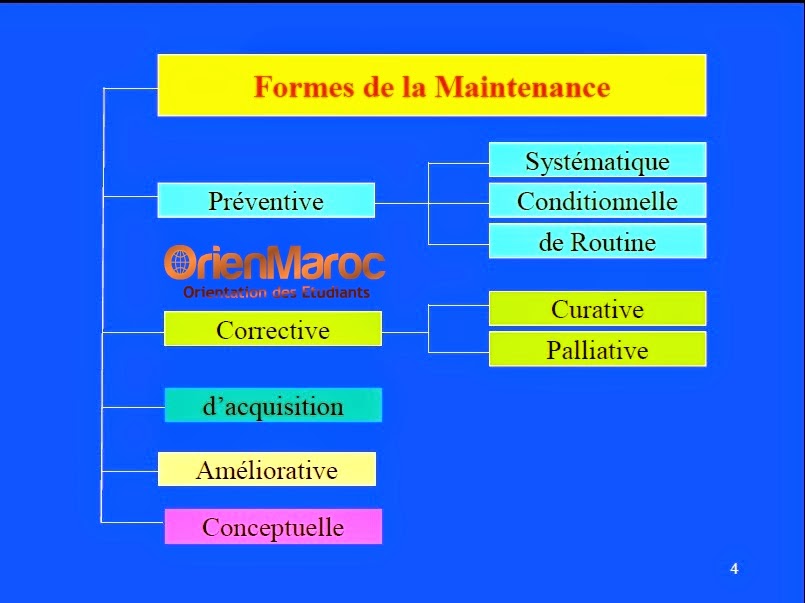 Formes de la Maintenance

Préventive

Systématique

Conditionnelle

de Routine

OrienMaroc
Orientation des Etudiants

Corrective

Curative

Palliative

d'acquisition

Améliorative

Conceptuelle

4